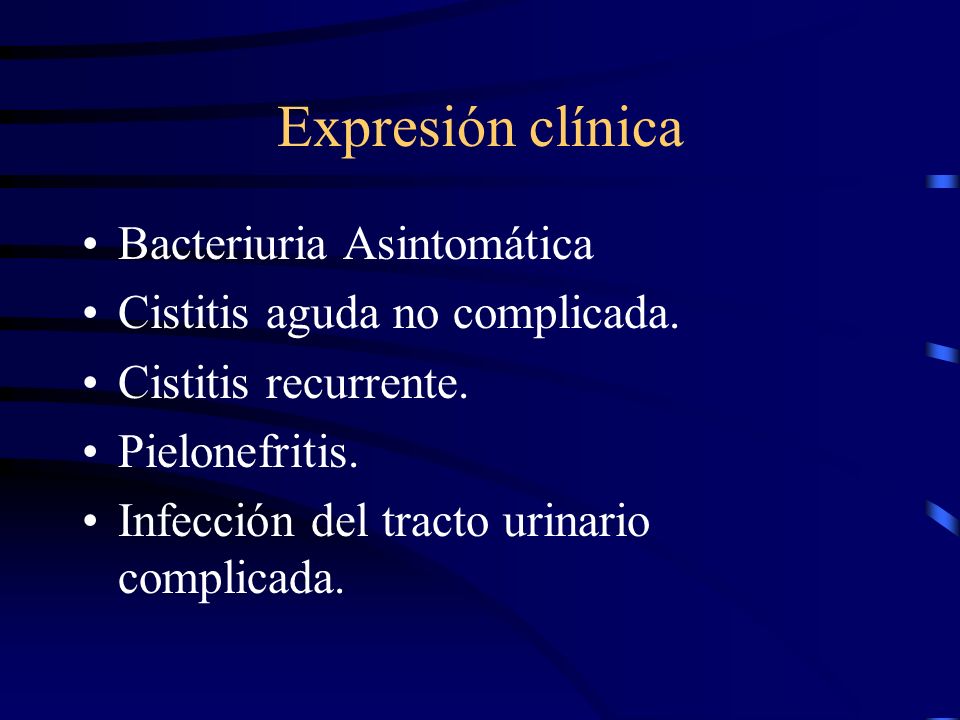 Expresión clínica

• Bacteriuria Asintomática
• Cistitis aguda no complicada.
• Cistitis recurrente.
• Pielonefritis.
• Infección del tracto urinario complicada.